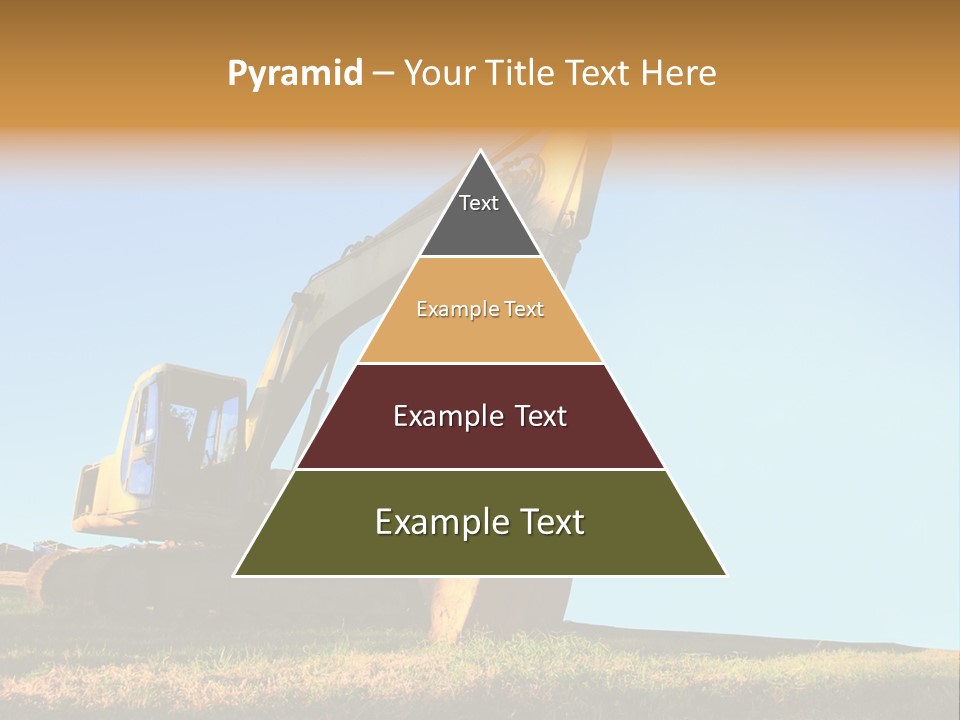 Pyramid – Your Title Text Here

Text

Example Text

Example Text

Example Text